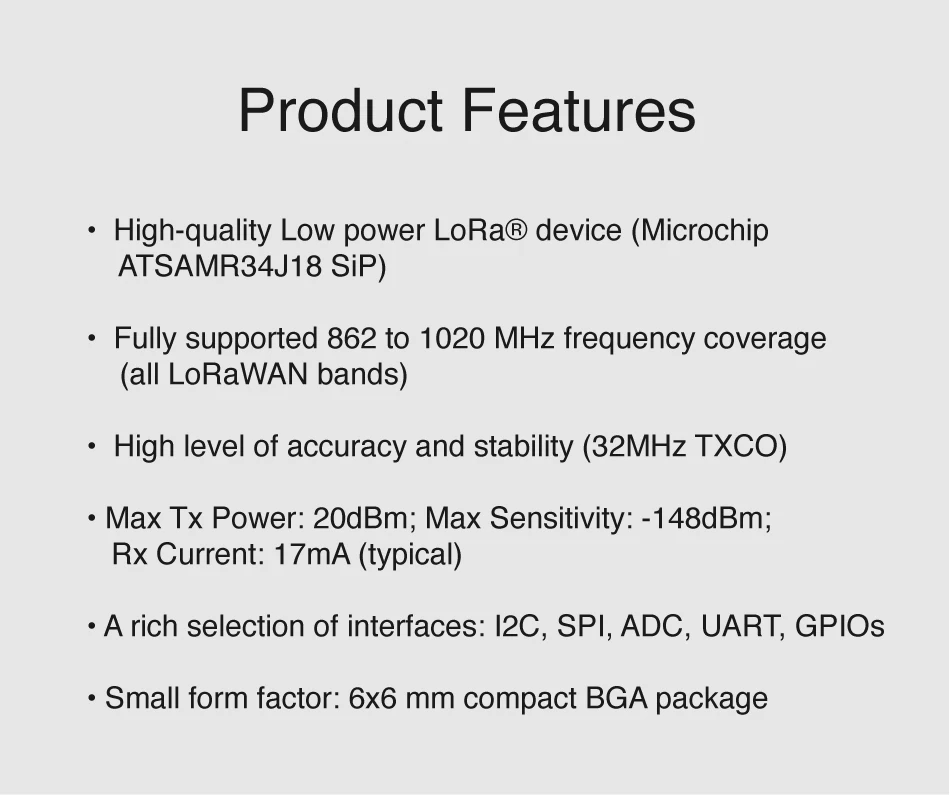 Product Features

• High-quality Low power LoRa® device (Microchip ATSAMR34J18 SiP)

• Fully supported 862 to 1020 MHz frequency coverage (all LoRaWAN bands)

• High level of accuracy and stability (32MHz TXCO)

• Max Tx Power: 20dBm; Max Sensitivity: -148dBm; Rx Current: 17mA (typical)

• A rich selection of interfaces: I2C, SPI, ADC, UART, GPIOs

• Small form factor: 6x6 mm compact BGA package